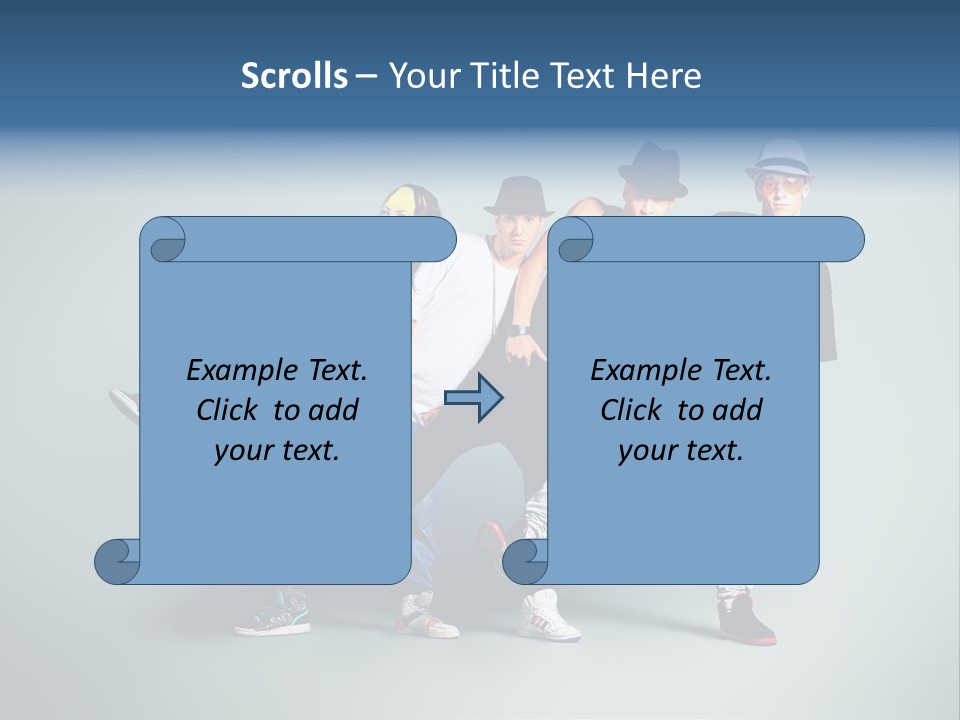 Scrolls – Your Title Text Here

Example Text. Click to add your text.

Example Text. Click to add your text.